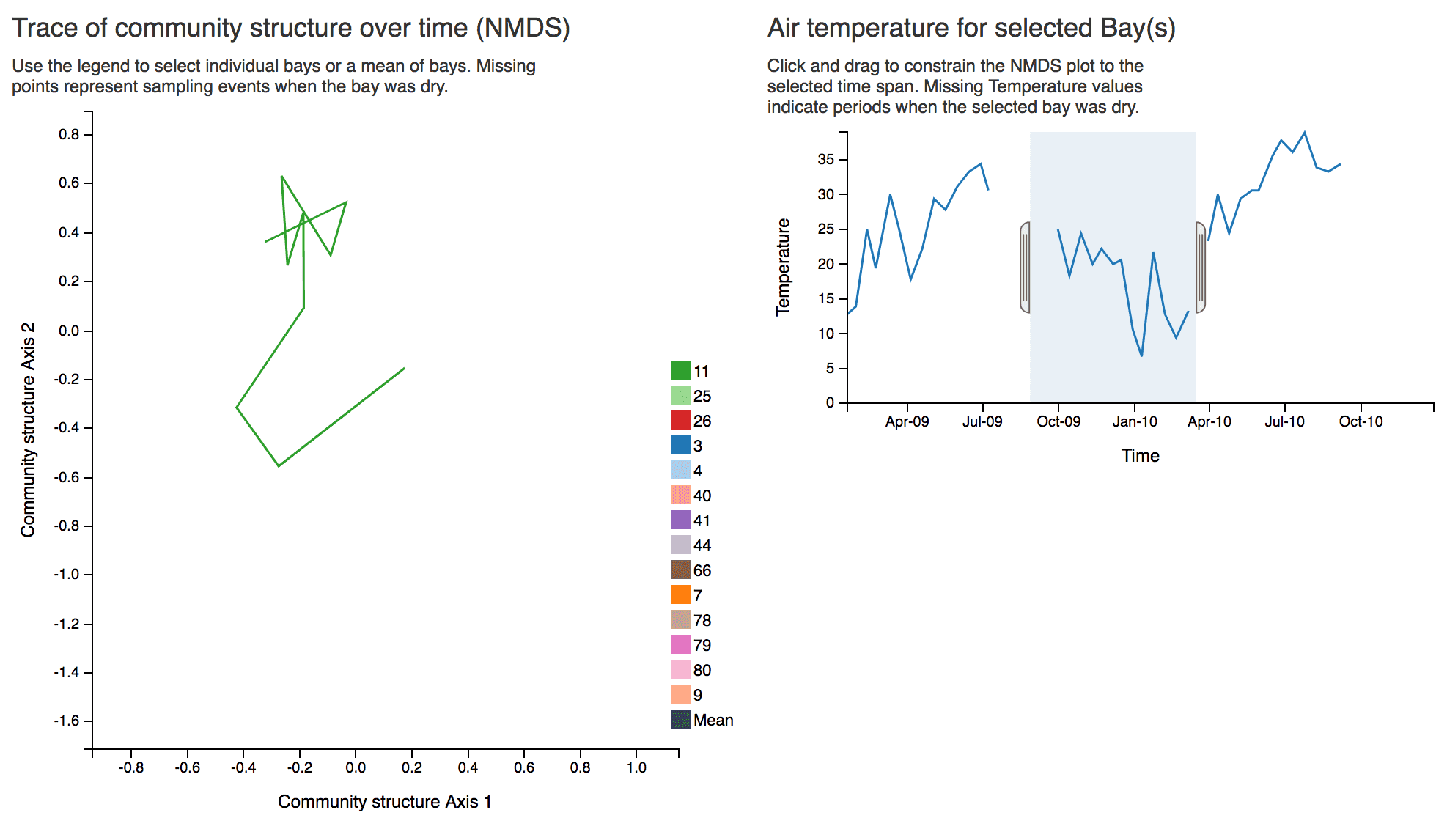 Trace of community structure over time (NMDS)

Use the legend to select individual bays or a mean of bays. Missing points represent sampling events when the bay was dry.

0.8
0.6
0.4
0.2
0.0
-0.2
-0.4
-0.6
-0.8
-1.0
-1.2
-1.4
-1.6

Community structure Axis 2

-0.8 -0.6 -0.4 -0.2 0.0 0.2 0.4 0.6 0.8 1.0

Community structure Axis 1

11
25
26
3
4
40
41
44
66
7
78
79
80
9
Mean

Air temperature for selected Bay(s)

Click and drag to constrain the NMDS plot to the selected time span. Missing Temperature values indicate periods when the selected bay was dry.

35
30
25
20
15
10
5
0

Temperature

Apr-09 Jul-09 Oct-09 Jan-10 Apr-10 Jul-10 Oct-10

Time